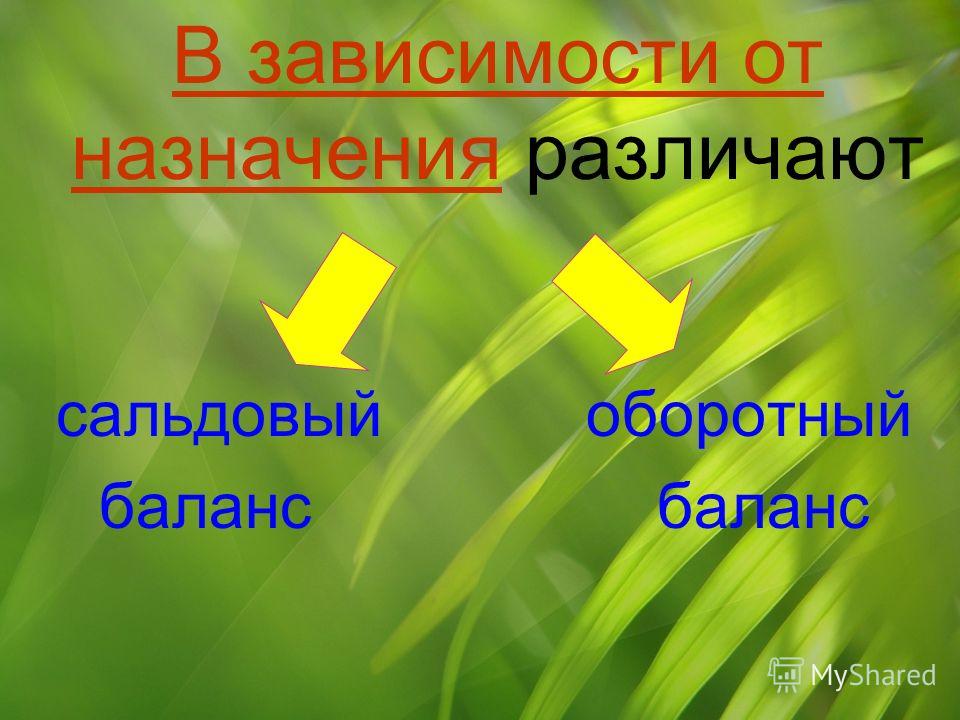 В зависимости от назначения различают

сальдовый баланс

оборотный баланс

MyShared